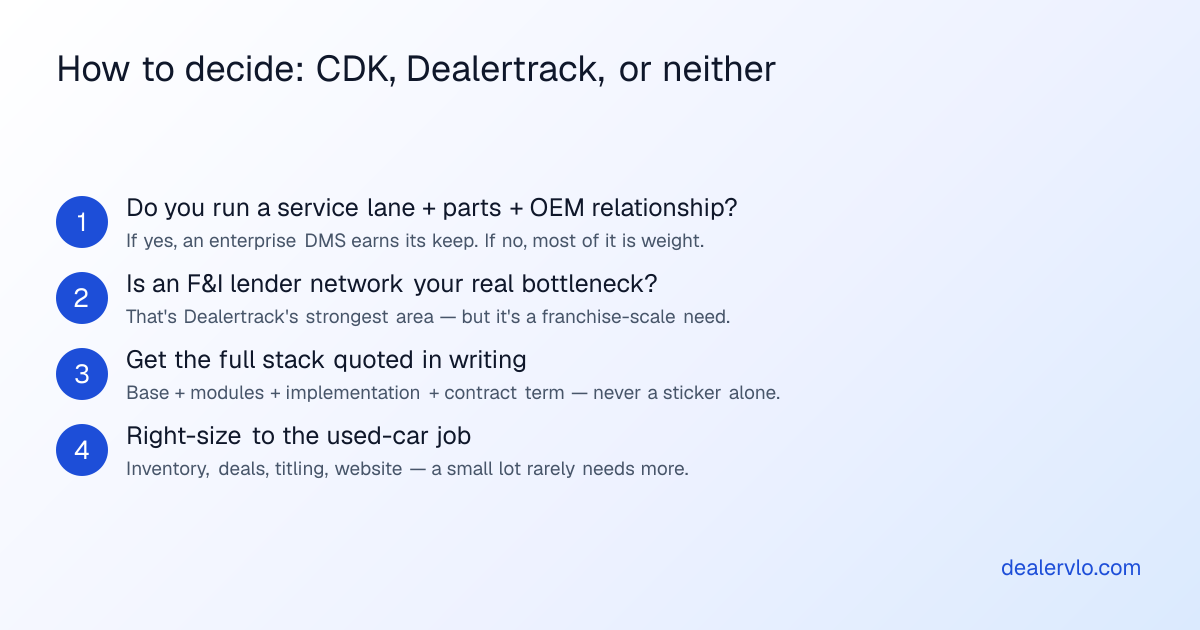 How to decide: CDK, Dealertrack, or neither

1 Do you run a service lane + parts + OEM relationship?
If yes, an enterprise DMS earns its keep. If no, most of it is weight.

2 Is an F&I lender network your real bottleneck?
That's Dealertrack's strongest area — but it's a franchise-scale need.

3 Get the full stack quoted in writing
Base + modules + implementation + contract term — never a sticker alone.

4 Right-size to the used-car job
Inventory, deals, titling, website — a small lot rarely needs more.

dealervlo.com